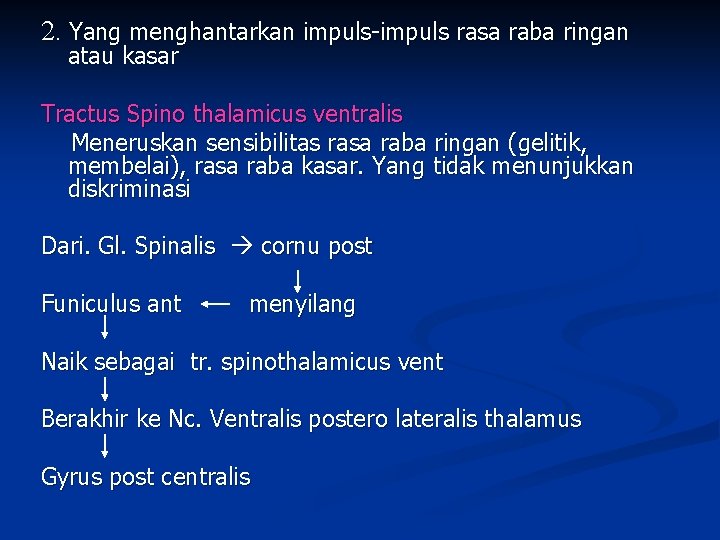 2. Yang menghantarkan impuls-impuls rasa raba ringan atau kasar

Tractus Spino thalamicus ventralis

Meneruskan sensibilitas rasa raba ringan (gelitik, membelai), rasa raba kasar. Yang tidak menunjukkan diskriminasi

Dari. Gl. Spinalis → cornu post

↓

Funiculus ant ← menyilang

↓

Naik sebagai tr. spinothalamicus vent

↓

Berakhir ke Nc. Ventralis postero lateralis thalamus

↓

Gyrus post centralis